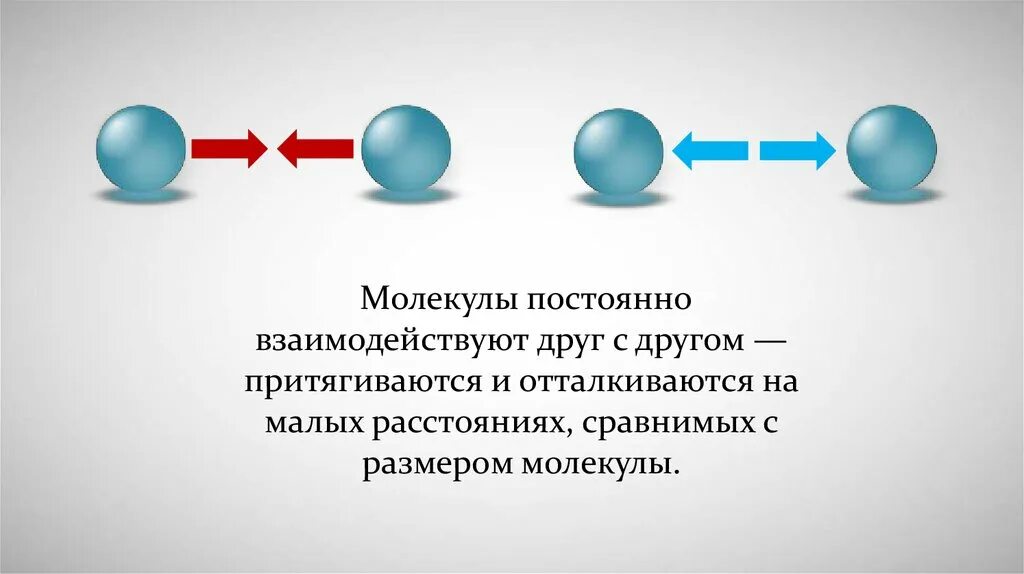 Молекулы постоянно взаимодействуют друг с другом — притягиваются и отталкиваются на малых расстояниях, сравнимых с размером молекулы.